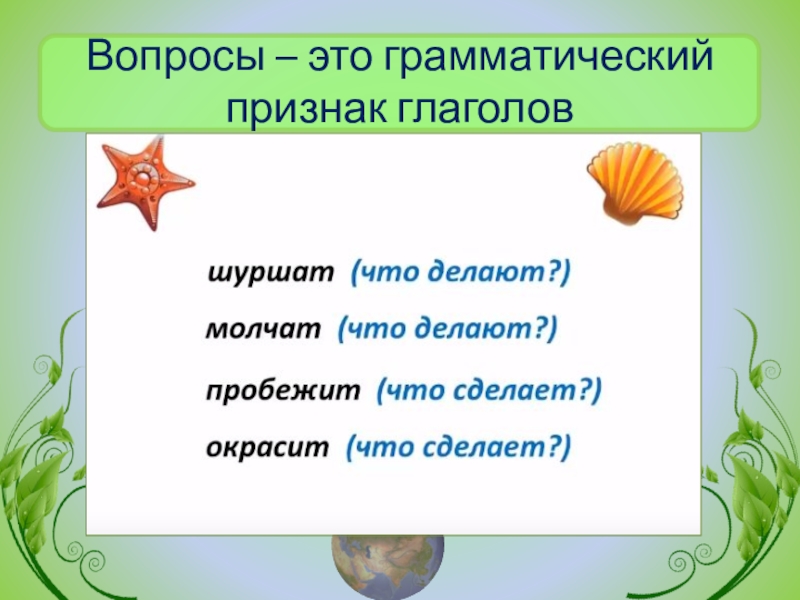 Вопросы – это грамматический признак глаголов

шуршат (что делают?)

молчат (что делают?)

пробежит (что сделает?)

окрасит (что сделает?)